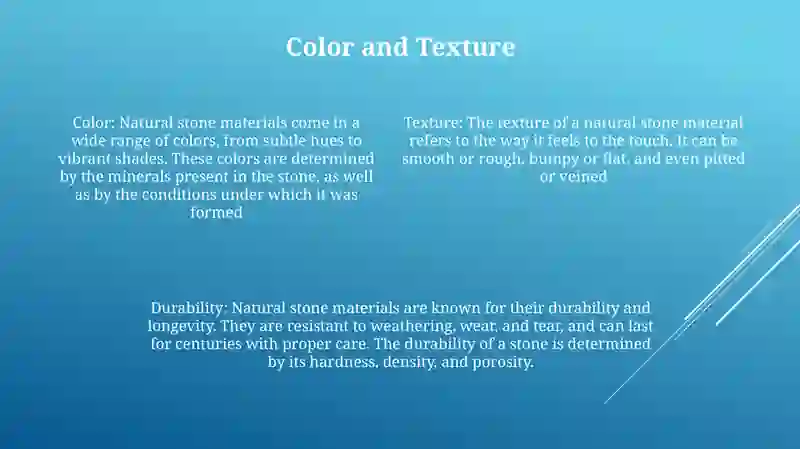 Color and Texture

Color: Natural stone materials come in a wide range of colors, from subtle hues to vibrant shades. These colors are determined by the minerals present in the stone, as well as by the conditions under which it was formed

Texture: The texture of a natural stone material refers to the way it feels to the touch. It can be smooth or rough, bumpy or flat, and even pitted or veined

Durability: Natural stone materials are known for their durability and longevity. They are resistant to weathering, wear, and tear, and can last for centuries with proper care. The durability of a stone is determined by its hardness, density, and porosity.